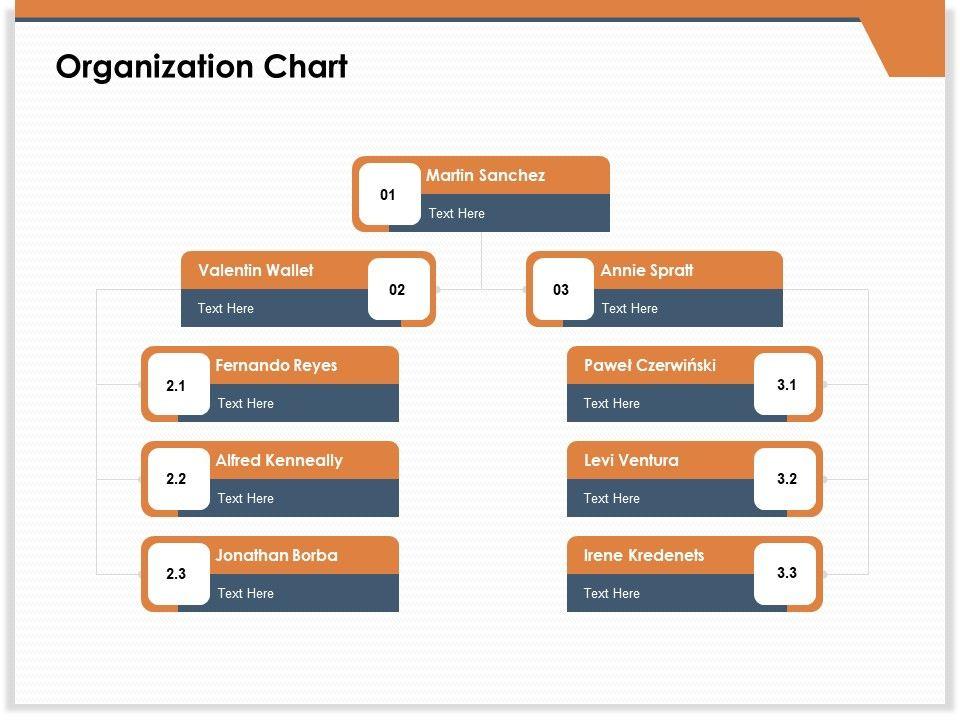 Organization Chart

01
Martin Sanchez
Text Here

Valentin Wallet
Text Here
02

03
Annie Spratt
Text Here

2.1
Fernando Reyes
Text Here

2.2
Alfred Kenneally
Text Here

2.3
Jonathan Borba
Text Here

Paweł Czerwiński
Text Here
3.1

Levi Ventura
Text Here
3.2

Irene Kredenets
Text Here
3.3